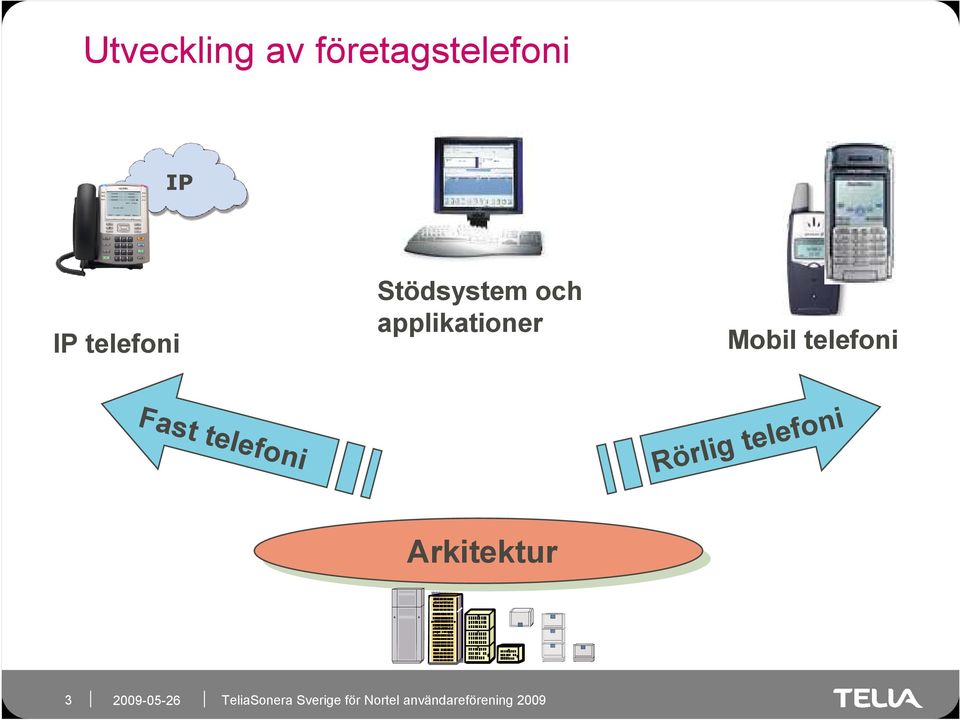 Utveckling av företagstelefoni

IP

IP telefoni

Stödsystem och applikationer

Mobil telefoni

Fast telefoni

Rörlig telefoni

Arkitektur

3 | 2009-05-26 | TeliaSonera Sverige för Nortel användareförening 2009

TELIA